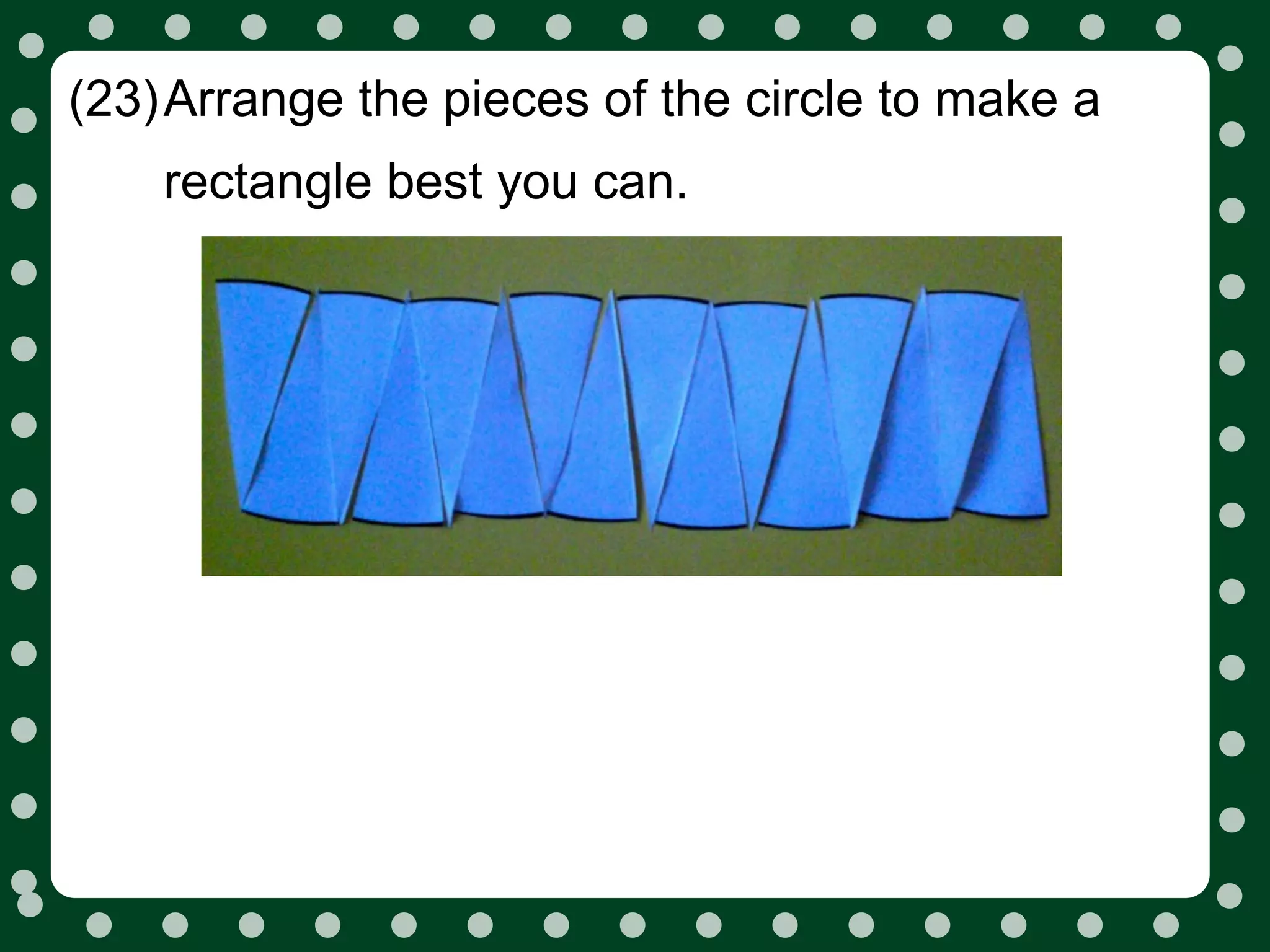 (23) Arrange the pieces of the circle to make a rectangle best you can.